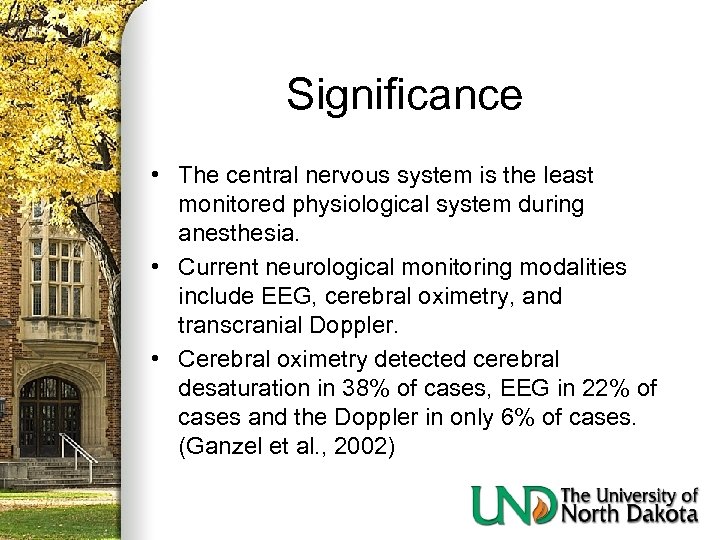 Significance

• The central nervous system is the least monitored physiological system during anesthesia.

• Current neurological monitoring modalities include EEG, cerebral oximetry, and transcranial Doppler.

• Cerebral oximetry detected cerebral desaturation in 38% of cases, EEG in 22% of cases and the Doppler in only 6% of cases. (Ganzel et al., 2002)

UND The University of North Dakota